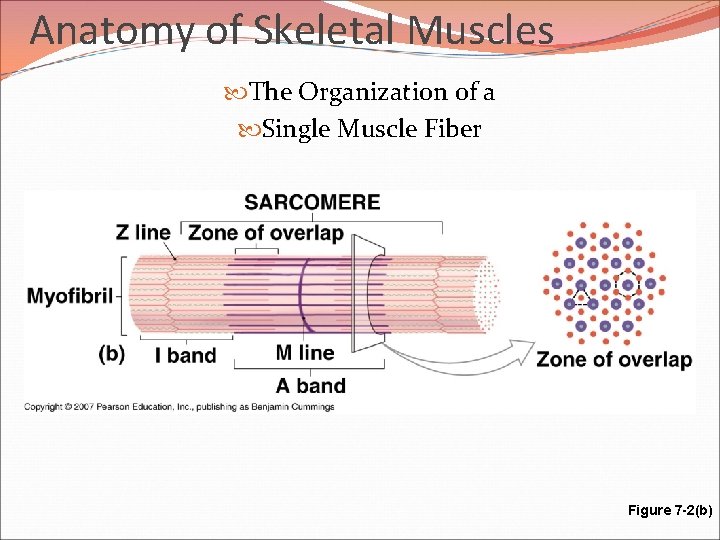 Anatomy of Skeletal Muscles

The Organization of a

Single Muscle Fiber

SARCOMERE

Z line

Zone of overlap

Myofibril

(b)

I band

M line

A band

Zone of overlap

Copyright © 2007 Pearson Education, Inc., publishing as Benjamin Cummings

Figure 7-2(b)